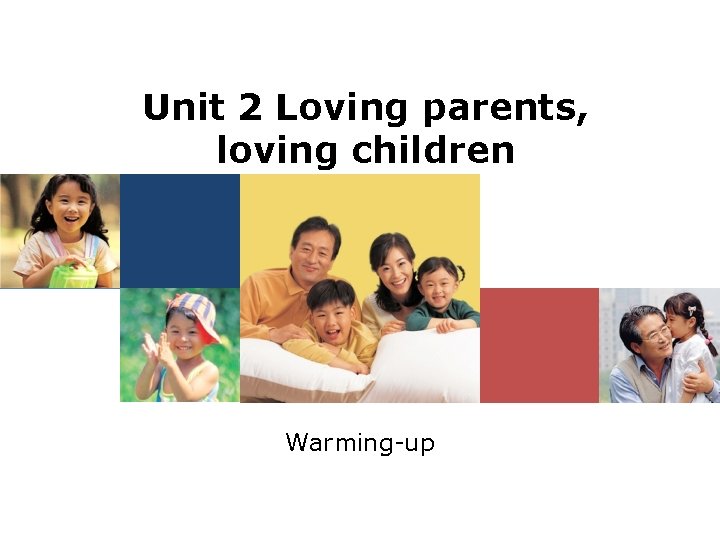 Unit 2 Loving parents, loving children

Warming-up